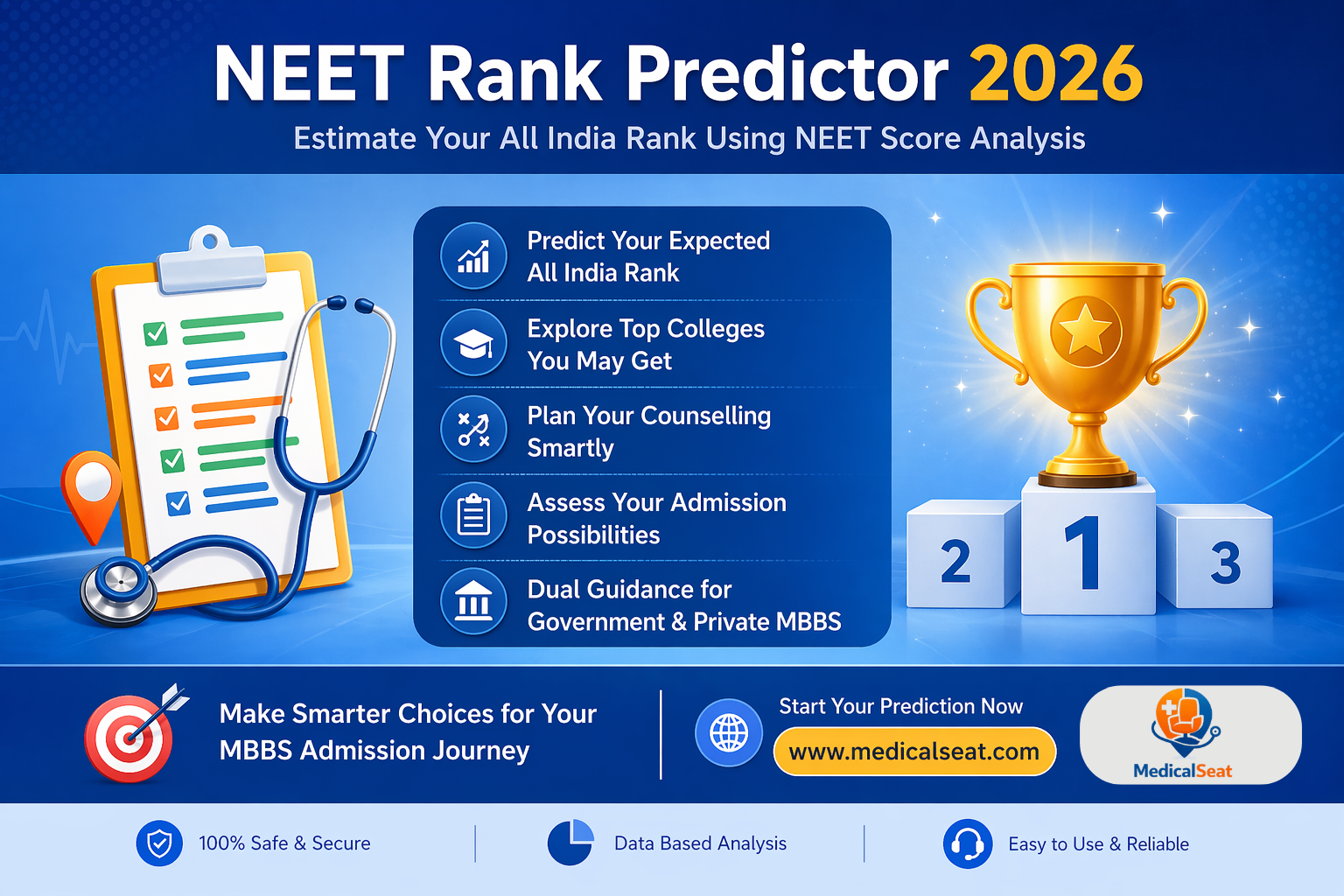 NEET Rank Predictor 2026
Estimate Your All India Rank Using NEET Score Analysis

Predict Your Expected All India Rank

Explore Top Colleges You May Get

Plan Your Counselling Smartly

Assess Your Admission Possibilities

Dual Guidance for Government & Private MBBS

2 1 3

Make Smarter Choices for Your MBBS Admission Journey

Start Your Prediction Now
www.medicalseat.com

MedicalSeat

100% Safe & Secure
Data Based Analysis
Easy to Use & Reliable